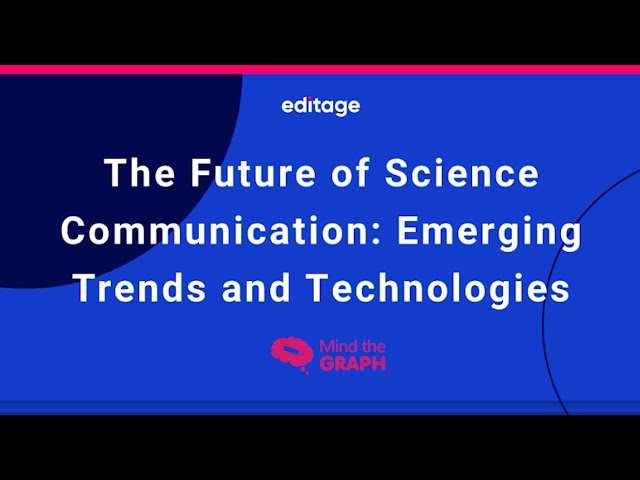 editage

The Future of Science Communication: Emerging Trends and Technologies

Mind the GRAPH